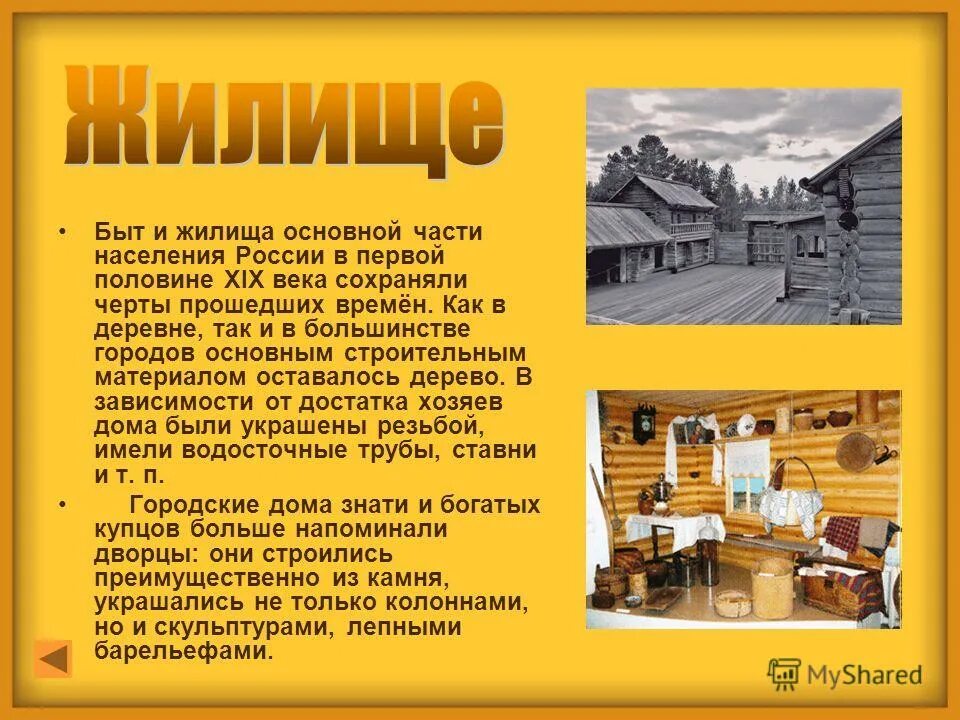 Жилище

• Быт и жилища основной части населения России в первой половине XIX века сохраняли черты прошедших времён. Как в деревне, так и в большинстве городов основным строительным материалом оставалось дерево. В зависимости от достатка хозяев дома были украшены резьбой, имели водосточные трубы, ставни и т. п.

• Городские дома знати и богатых купцов больше напоминали дворцы: они строились преимущественно из камня, украшались не только колоннами, но и скульптурами, лепными барельефами.

MyShared